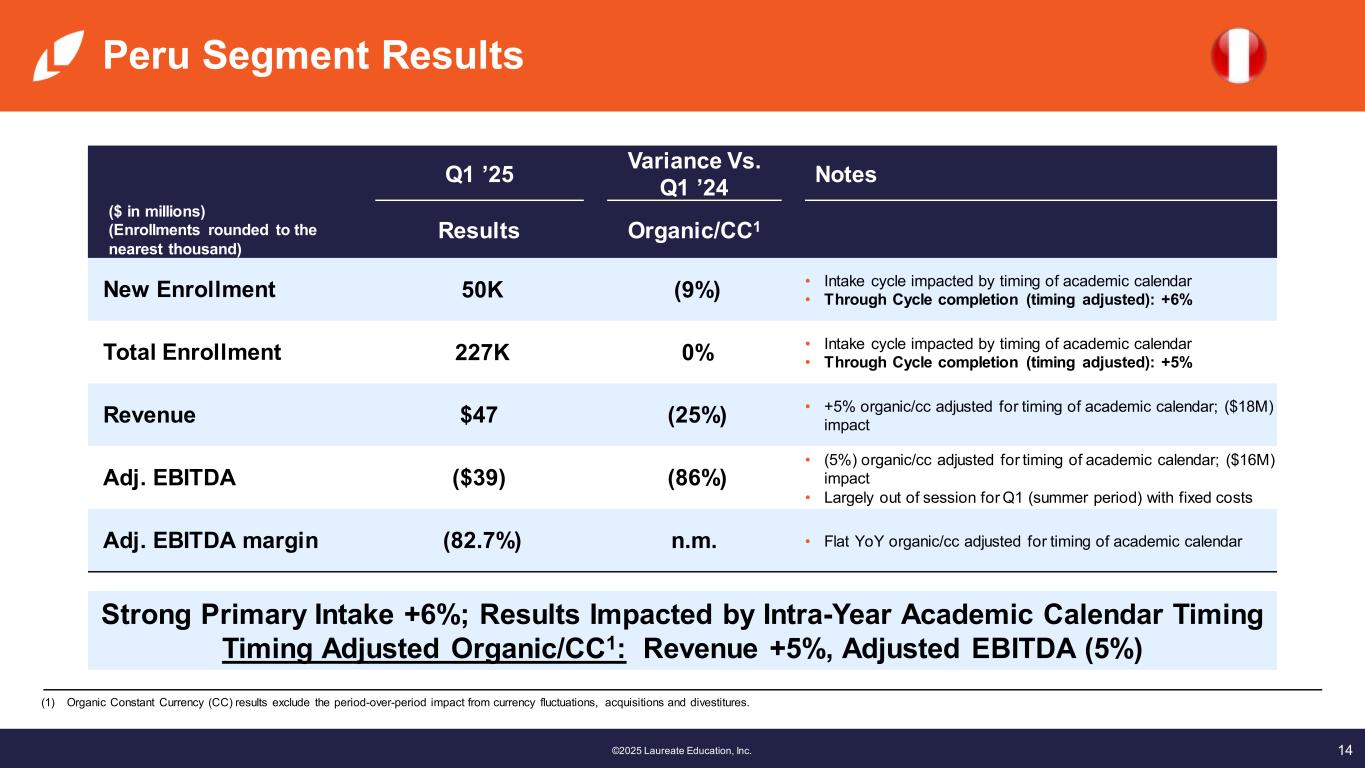 Peru Segment Results

| ($ in millions) (Enrollments rounded to the nearest thousand) | Q1 ’25 Results | Variance Vs. Q1 ’24 Organic/CC$^1$ | Notes |
|---|---|---|---|
| New Enrollment | 50K | (9%) | • Intake cycle impacted by timing of academic calendar • Through Cycle completion (timing adjusted): +6% |
| Total Enrollment | 227K | 0% | • Intake cycle impacted by timing of academic calendar • Through Cycle completion (timing adjusted): +5% |
| Revenue | $47 | (25%) | • +5% organic/cc adjusted for timing of academic calendar; ($18M) impact |
| Adj. EBITDA | ($39) | (86%) | • (5%) organic/cc adjusted for timing of academic calendar; ($16M) impact • Largely out of session for Q1 (summer period) with fixed costs |
| Adj. EBITDA margin | (82.7%) | n.m. | • Flat YoY organic/cc adjusted for timing of academic calendar |

Strong Primary Intake +6%; Results Impacted by Intra-Year Academic Calendar Timing
Timing Adjusted Organic/CC$^1$: Revenue +5%, Adjusted EBITDA (5%)

(1) Organic Constant Currency (CC) results exclude the period-over-period impact from currency fluctuations, acquisitions and divestitures.

©2025 Laureate Education, Inc.

14